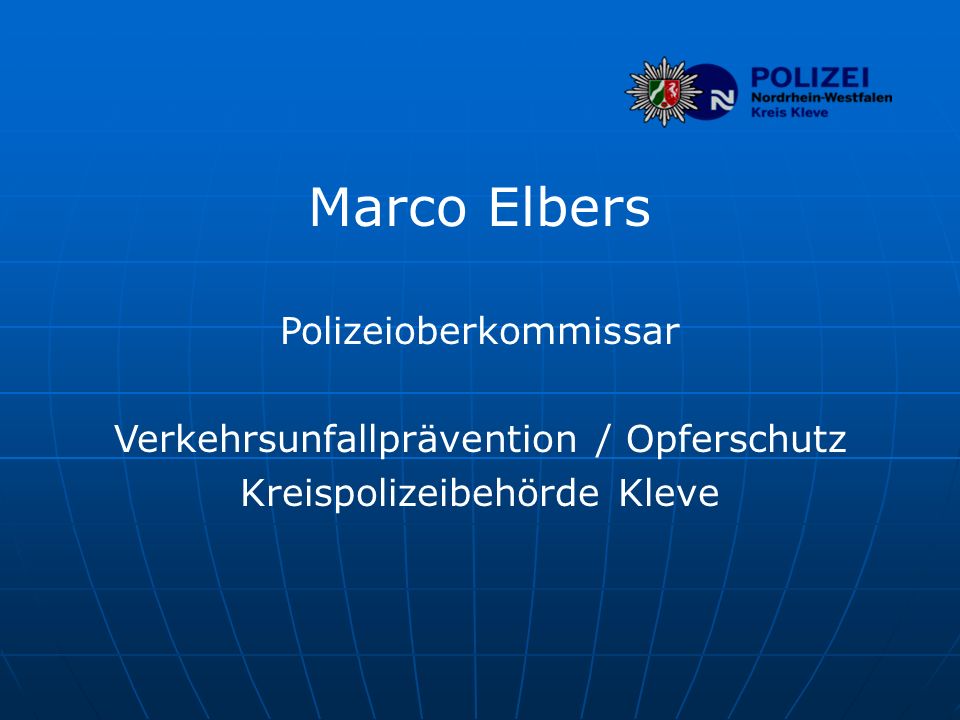 POLIZEI
Nordrhein-Westfalen
Kreis Kleve

Marco Elbers

Polizeioberkommissar

Verkehrsunfallprävention / Opferschutz
Kreispolizeibehörde Kleve